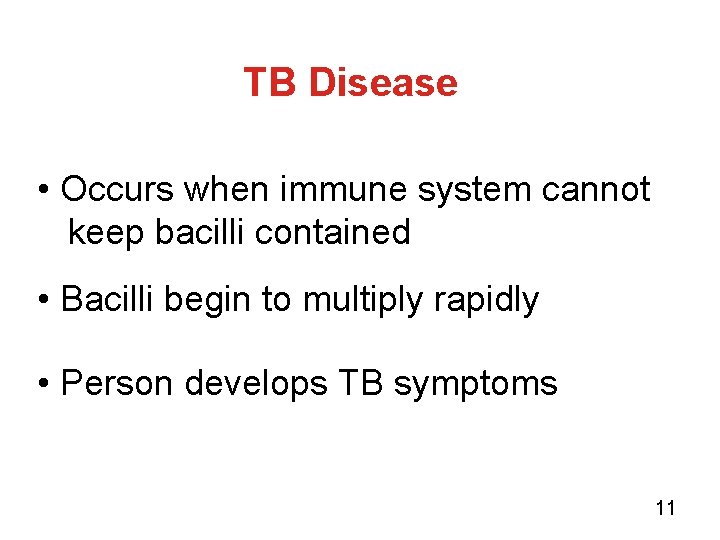 TB Disease

• Occurs when immune system cannot keep bacilli contained

• Bacilli begin to multiply rapidly

• Person develops TB symptoms

11